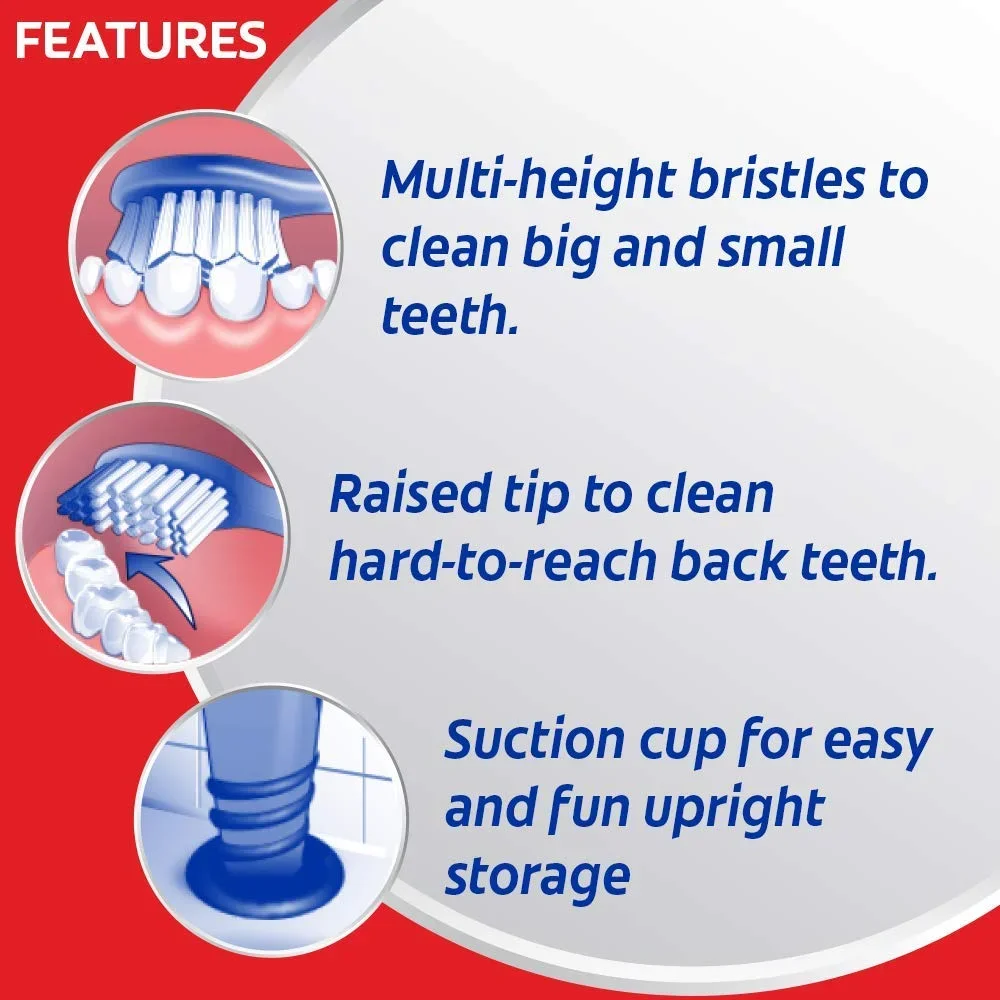 FEATURES

Multi-height bristles to clean big and small teeth.

Raised tip to clean hard-to-reach back teeth.

Suction cup for easy and fun upright storage